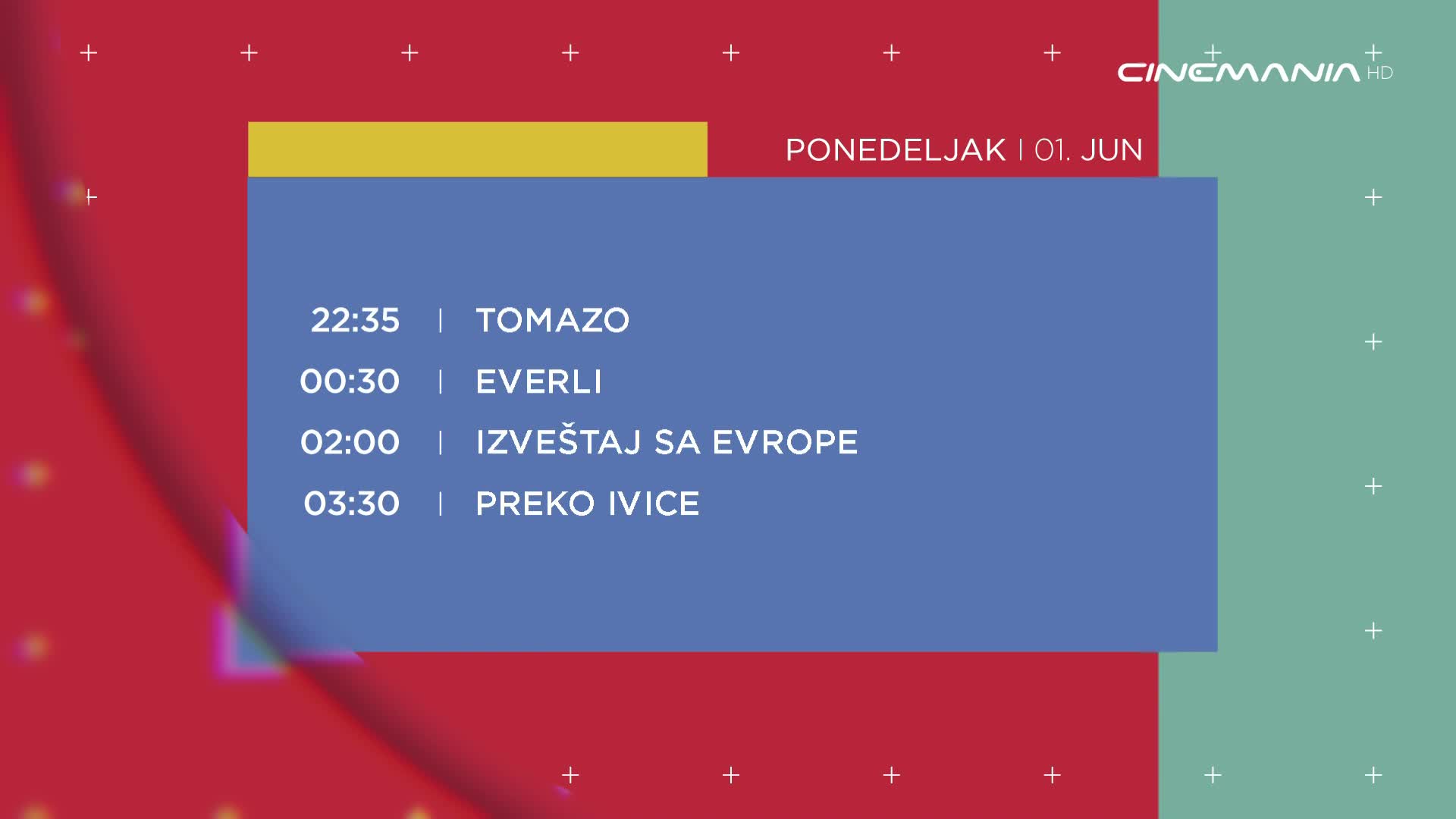 CINEMANIA HD

PONEDELJAK | 01. JUN

22:35 | TOMAZO
00:30 | EVERLI
02:00 | IZVEŠTAJ SA EVROPE
03:30 | PREKO IVICE